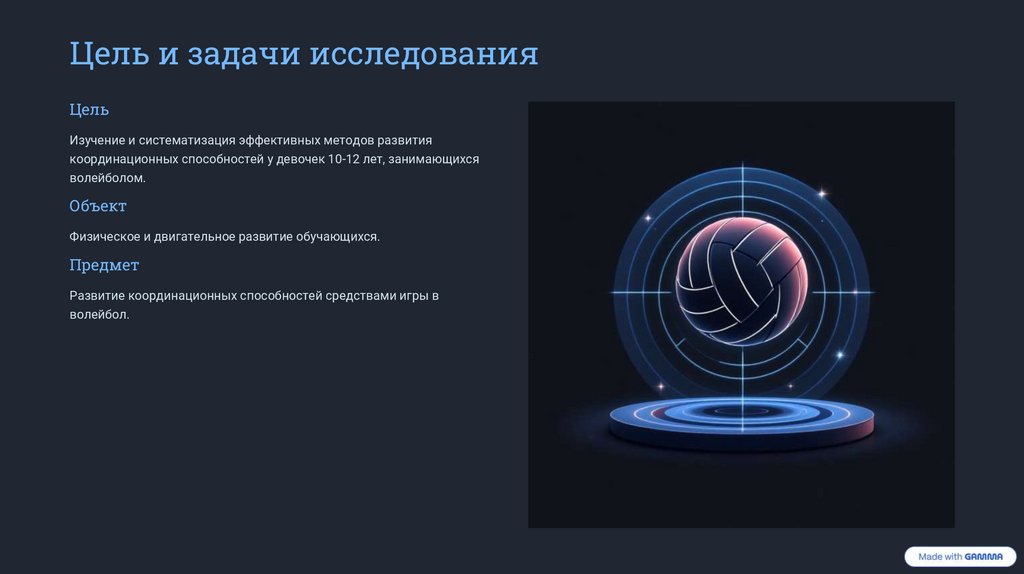 Цель и задачи исследования

Цель

Изучение и систематизация эффективных методов развития координационных способностей у девочек 10-12 лет, занимающихся волейболом.

Объект

Физическое и двигательное развитие обучающихся.

Предмет

Развитие координационных способностей средствами игры в волейбол.

Made with GAMMA